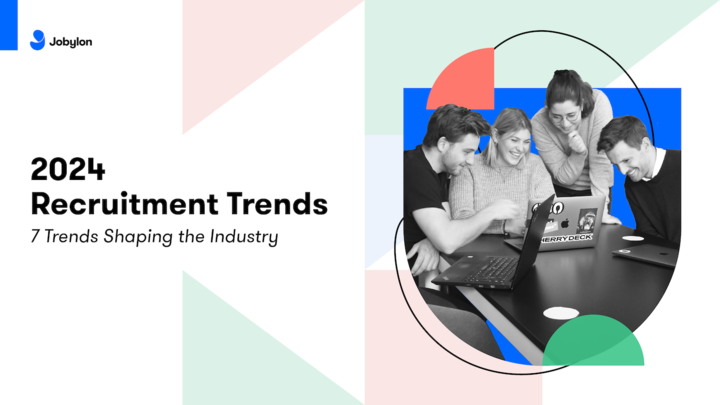 Jobylon

2024
Recruitment Trends
7 Trends Shaping the Industry

HERRYDECK